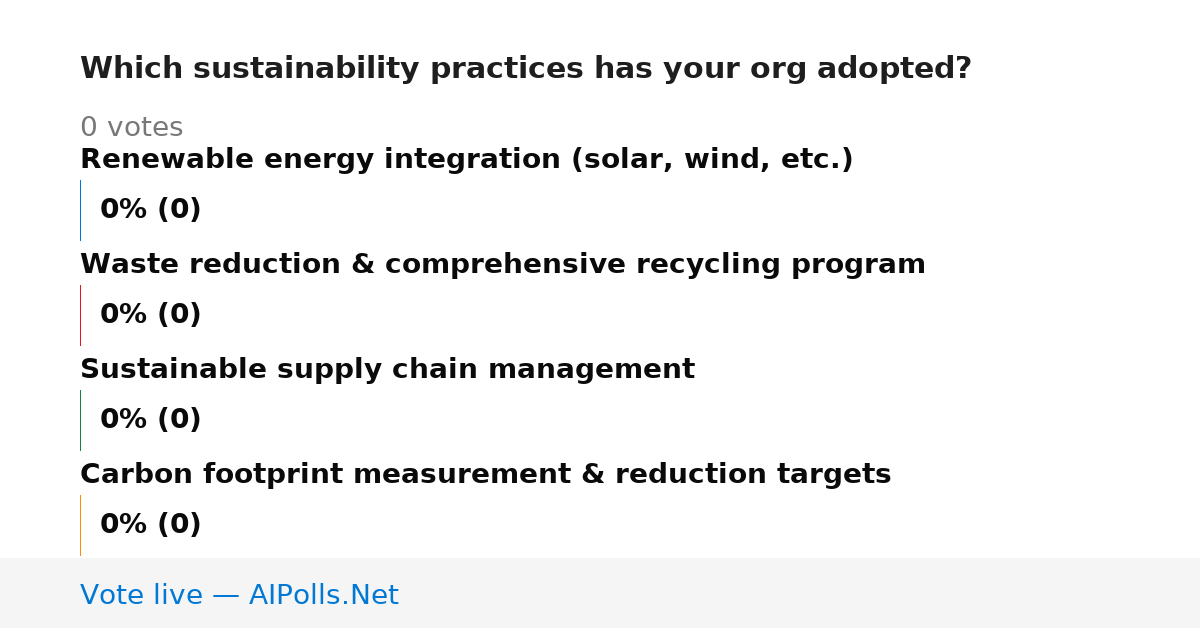 Which sustainability practices has your org adopted?

0 votes

Renewable energy integration (solar, wind, etc.)

0% (0)

Waste reduction & comprehensive recycling program

0% (0)

Sustainable supply chain management

0% (0)

Carbon footprint measurement & reduction targets

0% (0)

Vote live — AIPolls.Net